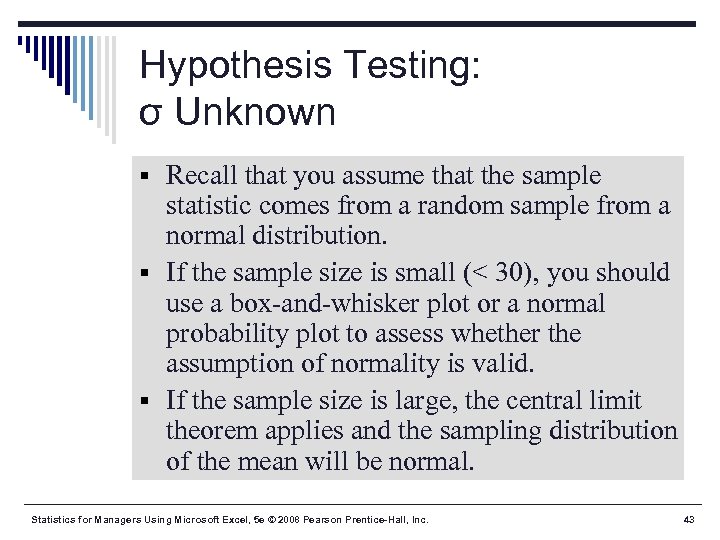 Hypothesis Testing:
σ Unknown

▪ Recall that you assume that the sample statistic comes from a random sample from a normal distribution.
▪ If the sample size is small (< 30), you should use a box-and-whisker plot or a normal probability plot to assess whether the assumption of normality is valid.
▪ If the sample size is large, the central limit theorem applies and the sampling distribution of the mean will be normal.

Statistics for Managers Using Microsoft Excel, 5e © 2008 Pearson Prentice-Hall, Inc.

43